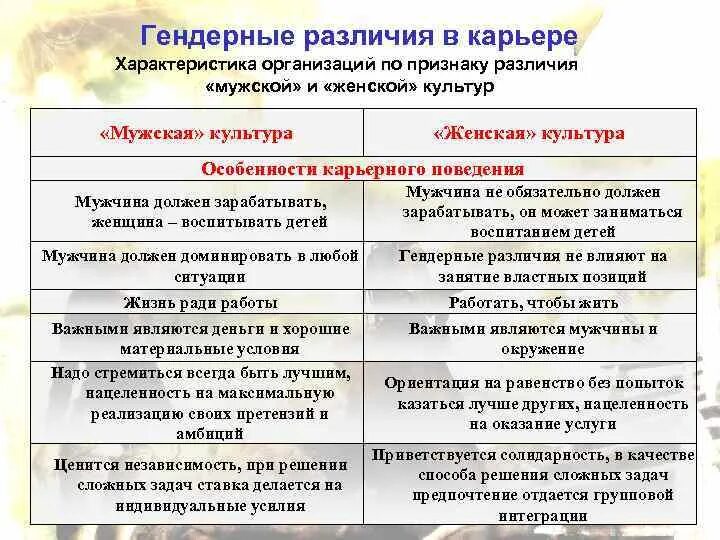 Гендерные различия в карьере

Характеристика организаций по признаку различия «мужской» и «женской» культур

| «Мужская» культура | «Женская» культура |
|---|---|
| Особенности карьерного поведения | |
| Мужчина должен зарабатывать, женщина – воспитывать детей | Мужчина не обязательно должен зарабатывать, он может заниматься воспитанием детей |
| Мужчина должен доминировать в любой ситуации | Гендерные различия не влияют на занятие властных позиций |
| Жизнь ради работы | Работать, чтобы жить |
| Важными являются деньги и хорошие материальные условия | Важными являются мужчины и окружение |
| Надо стремиться всегда быть лучшим, нацеленность на максимальную реализацию своих претензий и амбиций | Ориентация на равенство без попыток казаться лучше других, нацеленность на оказание услуги |
| Ценится независимость, при решении сложных задач ставка делается на индивидуальные усилия | Приветствуется солидарность, в качестве способа решения сложных задач предпочтение отдается групповой интеграции |